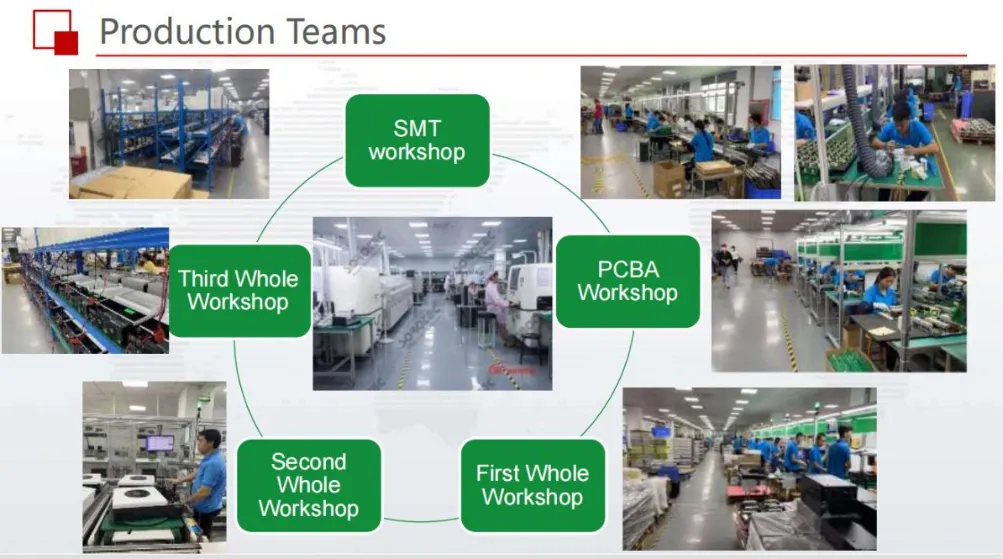 Production Teams

SMT workshop

PCBA Workshop

First Whole Workshop

Second Whole Workshop

Third Whole Workshop